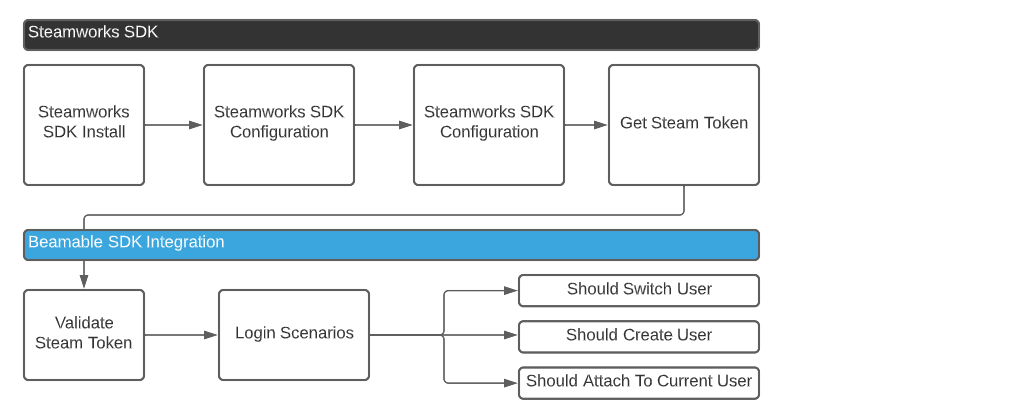 Steamworks SDK

Steamworks SDK Install

Steamworks SDK Configuration

Steamworks SDK Configuration

Get Steam Token

Beamable SDK Integration

Validate Steam Token

Login Scenarios

Should Switch User

Should Create User

Should Attach To Current User